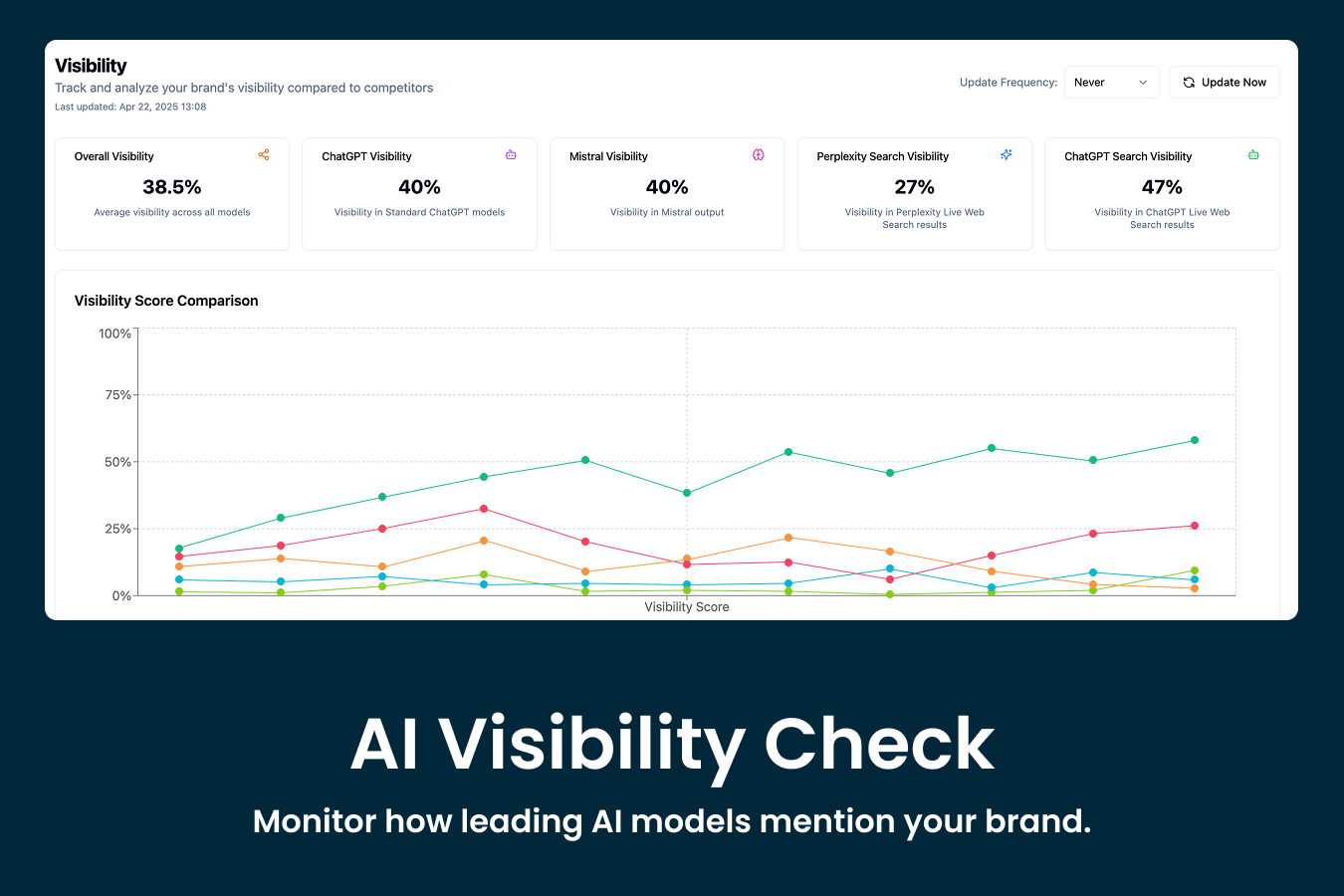 Visibility
Track and analyze your brand's visibility compared to competitors
Last updated: Apr 22, 2025 13:08

Update Frequency: Never

Update Now

Overall Visibility
38.5%
Average visibility across all models

ChatGPT Visibility
40%
Visibility in Standard ChatGPT models

Mistral Visibility
40%
Visibility in Mistral output

Perplexity Search Visibility
27%
Visibility in Perplexity Live Web Search results

ChatGPT Search Visibility
47%
Visibility in ChatGPT Live Web Search results

Visibility Score Comparison

100%
75%
50%
25%
0%
Visibility Score

AI Visibility Check

Monitor how leading AI models mention your brand.